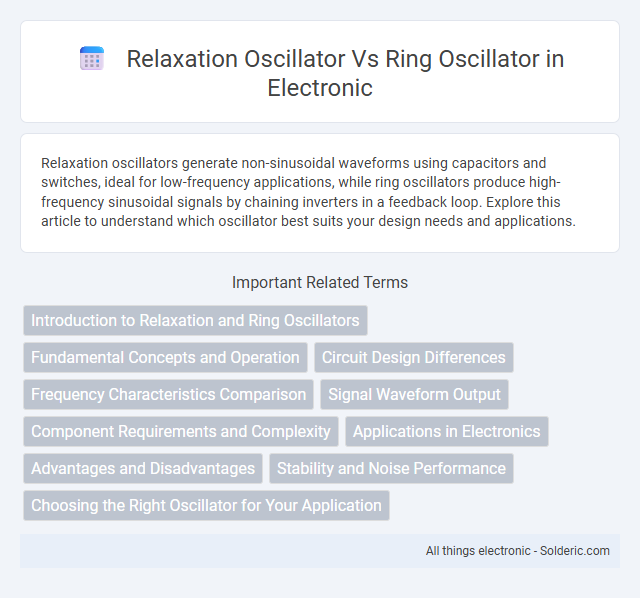 Relaxation Oscillator Vs Ring Oscillator in Electronic

Relaxation oscillators generate non-sinusoidal waveforms using capacitors and switches, ideal for low-frequency applications, while ring oscillators produce high-frequency sinusoidal signals by chaining inverters in a feedback loop. Explore this article to understand which oscillator best suits your design needs and applications.

Important Related Terms

Introduction to Relaxation and Ring Oscillators

Fundamental Concepts and Operation

Circuit Design Differences

Frequency Characteristics Comparison

Signal Waveform Output

Component Requirements and Complexity

Applications in Electronics

Advantages and Disadvantages

Stability and Noise Performance

Choosing the Right Oscillator for Your Application

All things electronic - Solderic.com